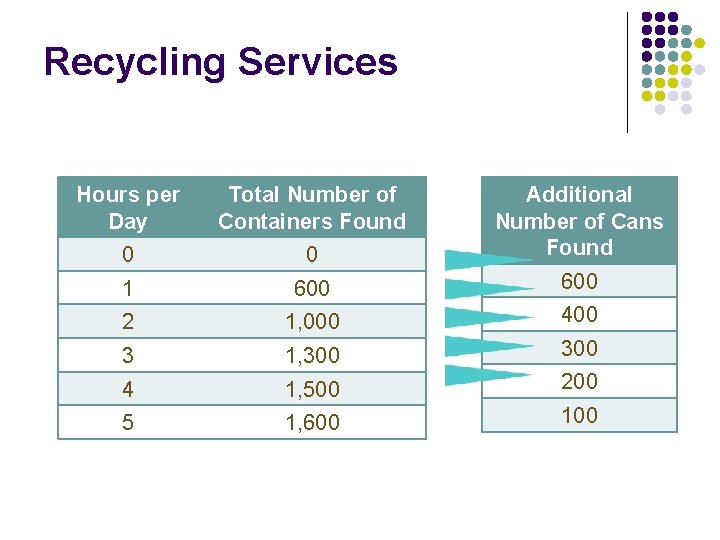 Recycling Services

| Hours per Day | Total Number of Containers Found |
|---|---|
| 0 | 0 |
| 1 | 600 |
| 2 | 1,000 |
| 3 | 1,300 |
| 4 | 1,500 |
| 5 | 1,600 |

| Additional Number of Cans Found |
|---|
| 600 |
| 400 |
| 300 |
| 200 |
| 100 |